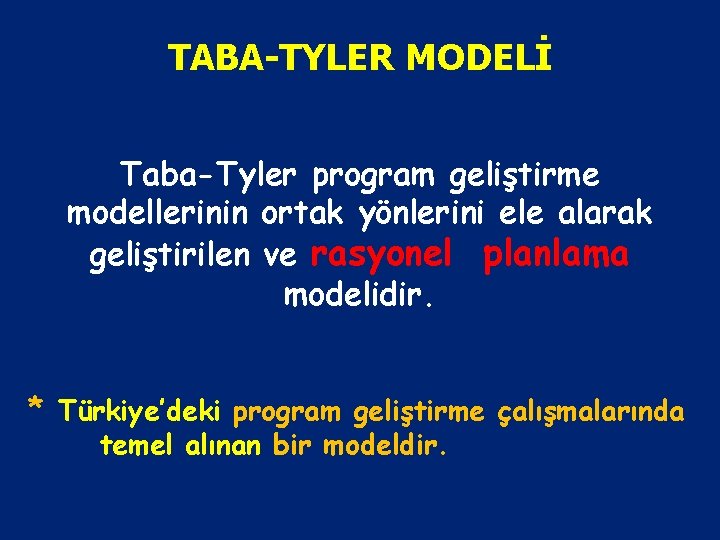 TABA-TYLER MODELİ

Taba-Tyler program geliştirme modellerinin ortak yönlerini ele alarak geliştirilen ve rasyonel planlama modelidir.

* Türkiye'deki program geliştirme çalışmalarında temel alınan bir modeldir.